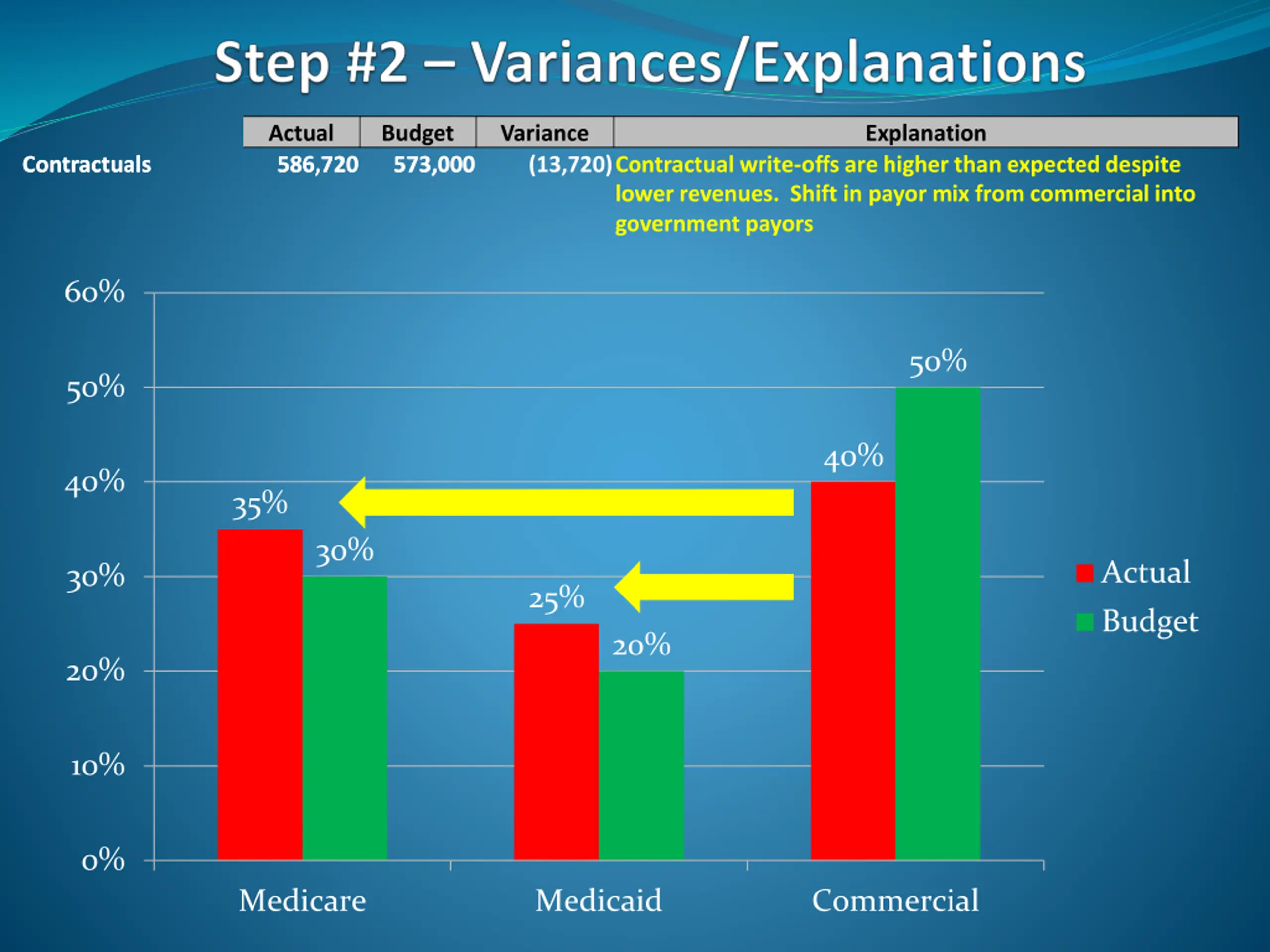 Step #2 – Variances/Explanations

| | Actual | Budget | Variance | Explanation |
|---|---|---|---|---|
| Contractuals | 586,720 | 573,000 | (13,720) | Contractual write-offs are higher than expected despite lower revenues. Shift in payor mix from commercial into government payors |

60%
50%
40%
30%
20%
10%
0%

35%
30%
25%
20%
40%
50%

Medicare
Medicaid
Commercial

Actual
Budget